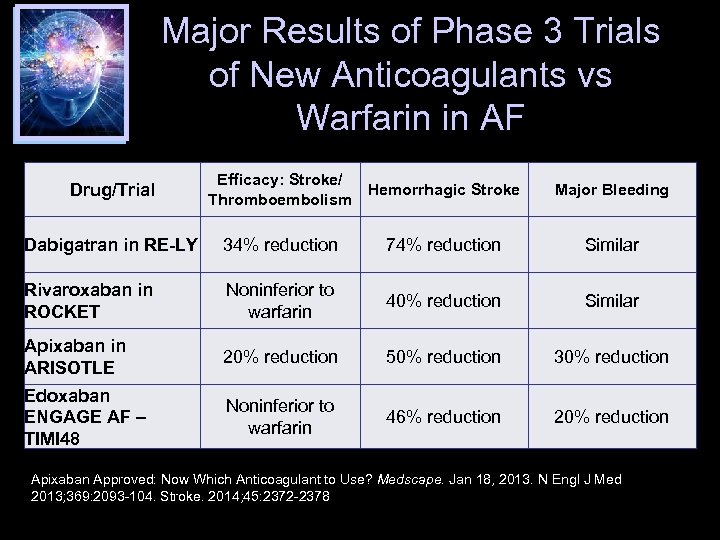 Major Results of Phase 3 Trials of New Anticoagulants vs Warfarin in AF

| Drug/Trial | Efficacy: Stroke/ Thromboembolism | Hemorrhagic Stroke | Major Bleeding |
|---|---|---|---|
| Dabigatran in RE-LY | 34% reduction | 74% reduction | Similar |
| Rivaroxaban in ROCKET | Noninferior to warfarin | 40% reduction | Similar |
| Apixaban in ARISOTLE | 20% reduction | 50% reduction | 30% reduction |
| Edoxaban ENGAGE AF – TIMI48 | Noninferior to warfarin | 46% reduction | 20% reduction |

Apixaban Approved: Now Which Anticoagulant to Use? Medscape. Jan 18, 2013. N Engl J Med 2013;369:2093-104. Stroke. 2014;45:2372-2378